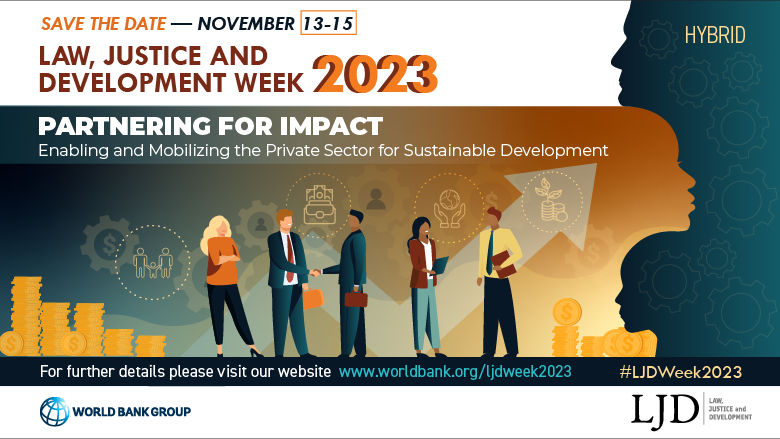 SAVE THE DATE — NOVEMBER 13-15

LAW, JUSTICE AND DEVELOPMENT WEEK 2023

HYBRID

PARTNERING FOR IMPACT

Enabling and Mobilizing the Private Sector for Sustainable Development

For further details please visit our website www.worldbank.org/ljdweek2023

#LJDWeek2023

WORLD BANK GROUP

LJD LAW, JUSTICE and DEVELOPMENT